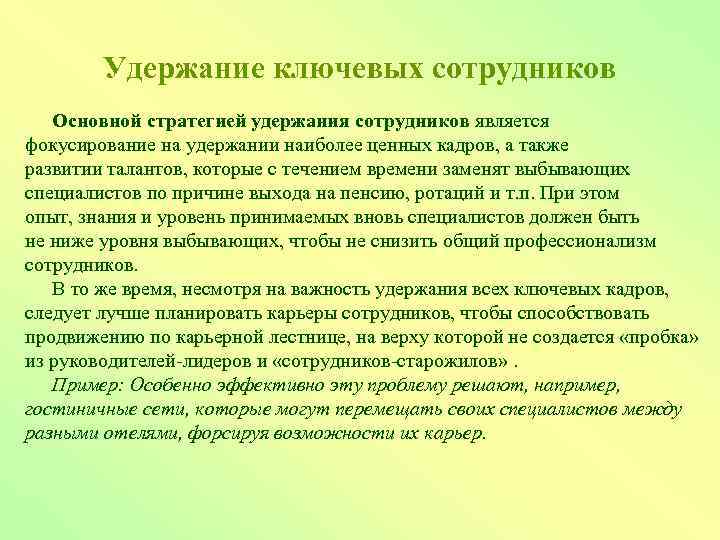 Удержание ключевых сотрудников

Основной стратегией удержания сотрудников является фокусирование на удержании наиболее ценных кадров, а также развитии талантов, которые с течением времени заменят выбывающих специалистов по причине выхода на пенсию, ротаций и т.п. При этом опыт, знания и уровень принимаемых вновь специалистов должен быть не ниже уровня выбывающих, чтобы не снизить общий профессионализм сотрудников.

В то же время, несмотря на важность удержания всех ключевых кадров, следует лучше планировать карьеры сотрудников, чтобы способствовать продвижению по карьерной лестнице, на верху которой не создается «пробка» из руководителей-лидеров и «сотрудников-старожилов» .

Пример: Особенно эффективно эту проблему решают, например, гостиничные сети, которые могут перемещать своих специалистов между разными отелями, форсируя возможности их карьер.